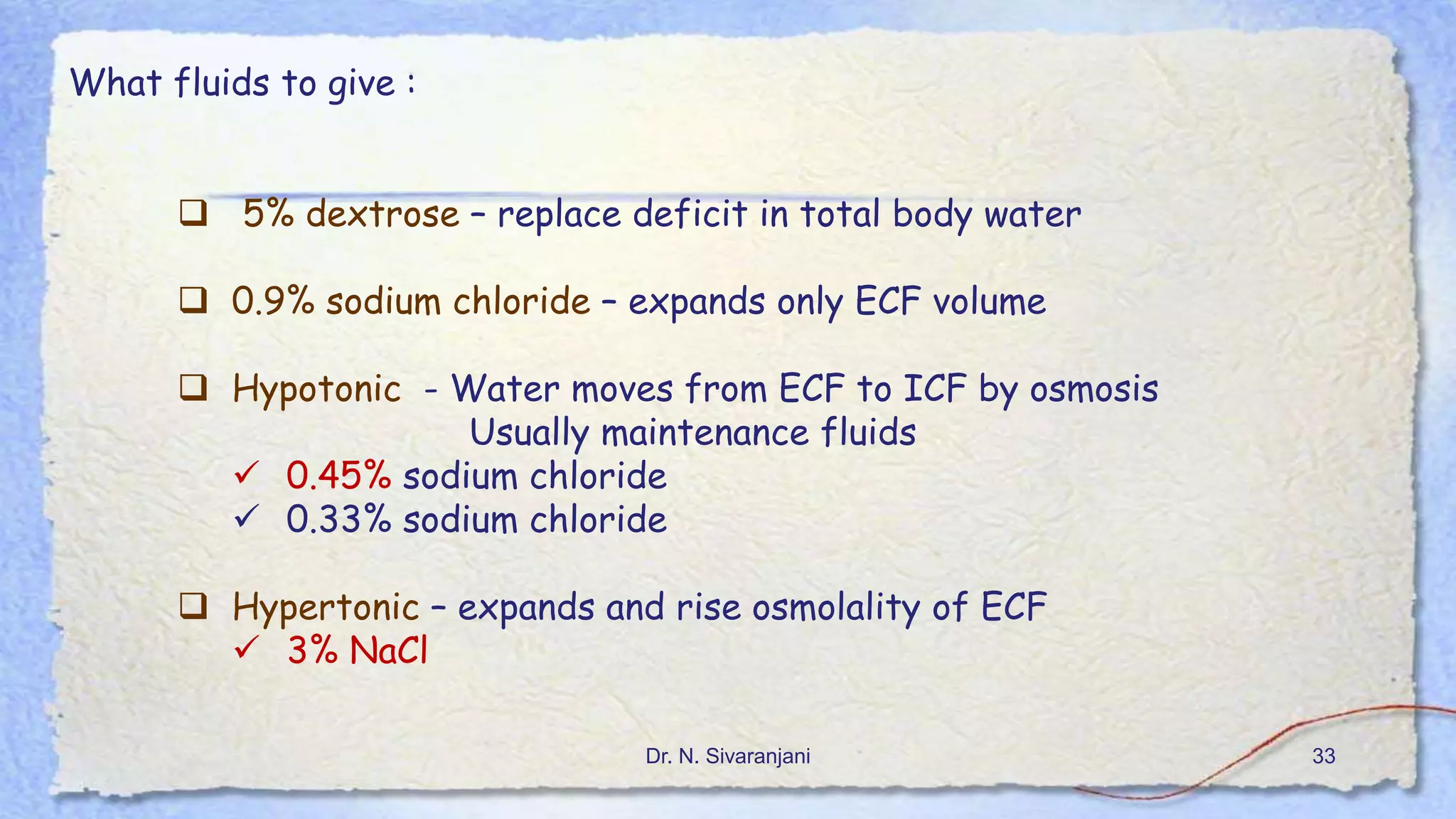 What fluids to give :

❑ 5% dextrose – replace deficit in total body water

❑ 0.9% sodium chloride – expands only ECF volume

❑ Hypotonic - Water moves from ECF to ICF by osmosis
Usually maintenance fluids
✓ 0.45% sodium chloride
✓ 0.33% sodium chloride

❑ Hypertonic – expands and rise osmolality of ECF
✓ 3% NaCl

Dr. N. Sivaranjani

33